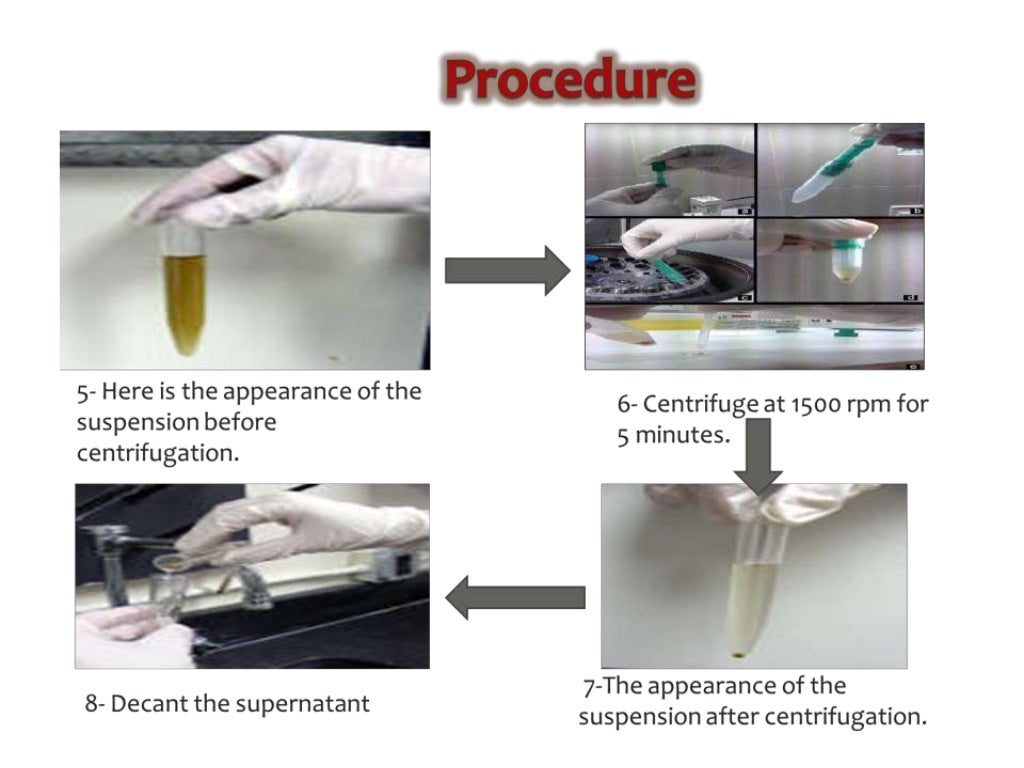 Procedure

5- Here is the appearance of the suspension before centrifugation.

6- Centrifuge at 1500 rpm for 5 minutes.

7-The appearance of the suspension after centrifugation.

8- Decant the supernatant